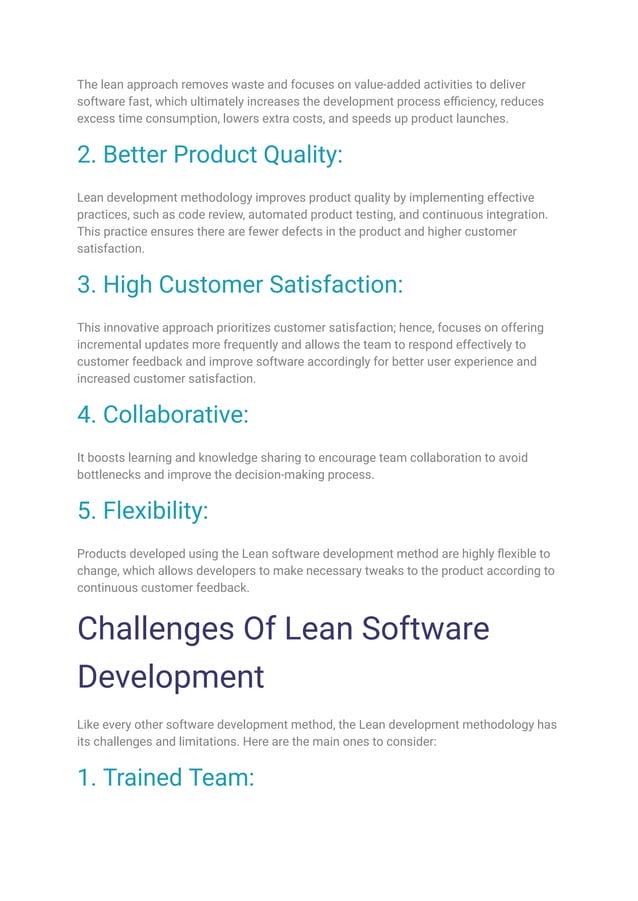 The lean approach removes waste and focuses on value-added activities to deliver software fast, which ultimately increases the development process efficiency, reduces excess time consumption, lowers extra costs, and speeds up product launches.

2. Better Product Quality:

Lean development methodology improves product quality by implementing effective practices, such as code review, automated product testing, and continuous integration. This practice ensures there are fewer defects in the product and higher customer satisfaction.

3. High Customer Satisfaction:

This innovative approach prioritizes customer satisfaction; hence, focuses on offering incremental updates more frequently and allows the team to respond effectively to customer feedback and improve software accordingly for better user experience and increased customer satisfaction.

4. Collaborative:

It boosts learning and knowledge sharing to encourage team collaboration to avoid bottlenecks and improve the decision-making process.

5. Flexibility:

Products developed using the Lean software development method are highly flexible to change, which allows developers to make necessary tweaks to the product according to continuous customer feedback.

Challenges Of Lean Software Development

Like every other software development method, the Lean development methodology has its challenges and limitations. Here are the main ones to consider:

1. Trained Team: